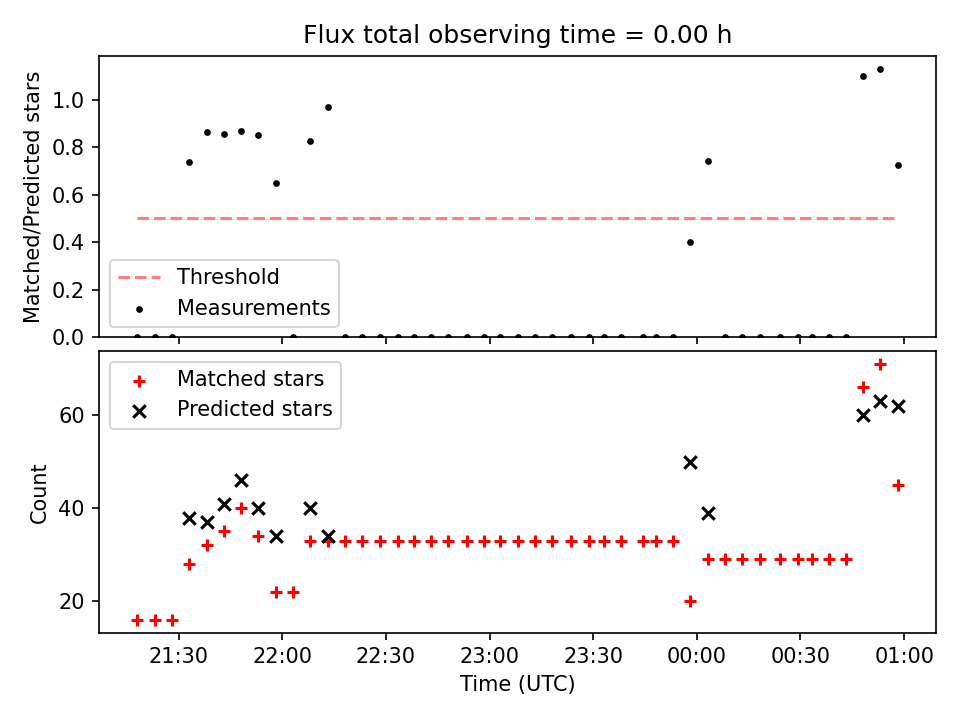 Flux total observing time = 0.00 h

Matched/Predicted stars

1.0
0.8
0.6
0.4
0.2
0.0

Threshold
Measurements

Matched stars
Predicted stars

Count

60
40
20

21:30
22:00
22:30
23:00
23:30
00:00
00:30
01:00

Time (UTC)